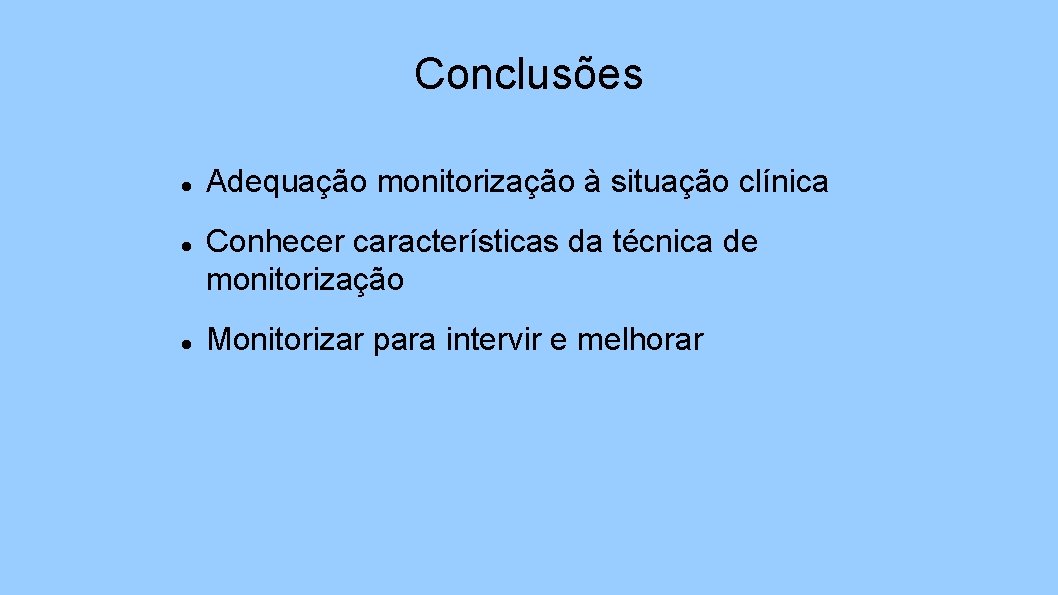 Conclusões

- Adequação monitorização à situação clínica
- Conhecer características da técnica de monitorização
- Monitorizar para intervir e melhorar